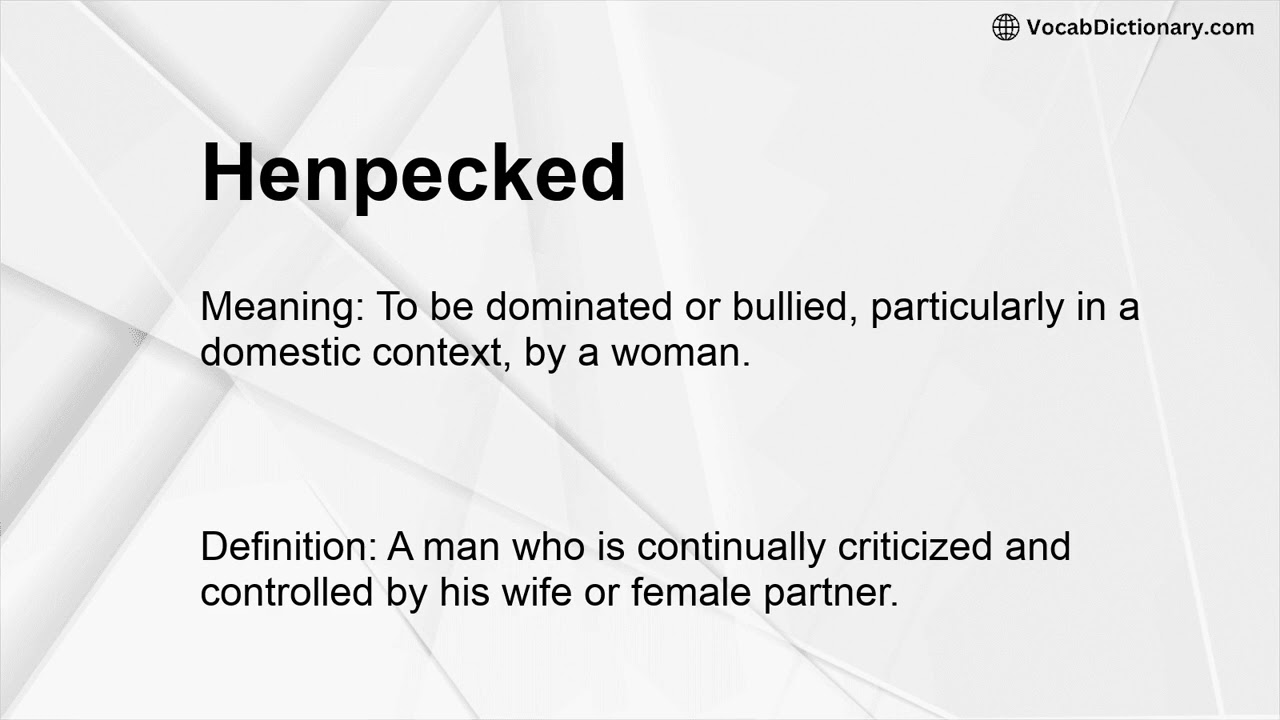 VocabDictionary.com

Henpecked

Meaning: To be dominated or bullied, particularly in a domestic context, by a woman.

Definition: A man who is continually criticized and controlled by his wife or female partner.